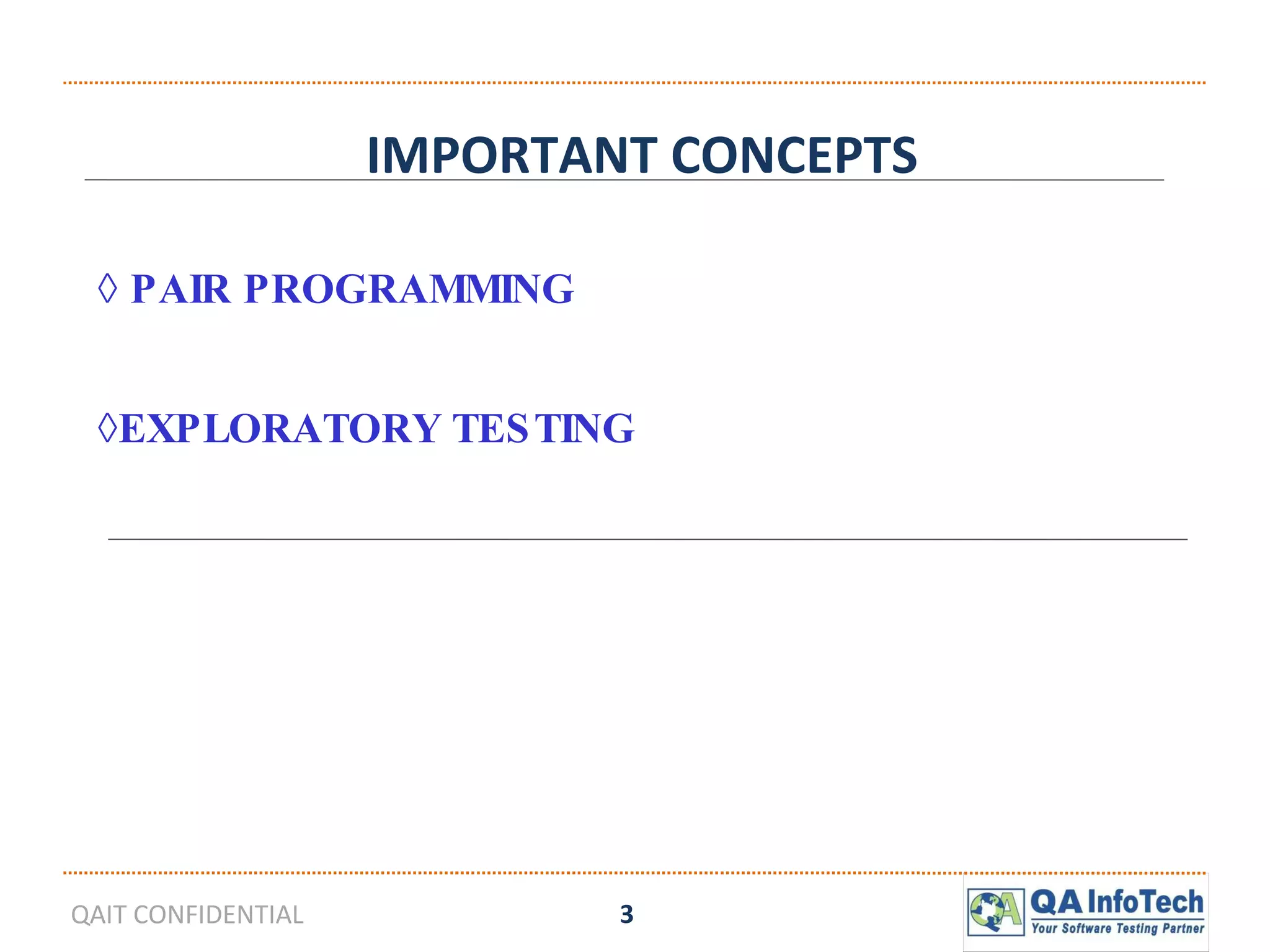 IMPORTANT CONCEPTS

◊ PAIR PROGRAMMING

◊EXPLORATORY TESTING

QAIT CONFIDENTIAL

3

QA InfoTech
Your Software Testing Partner